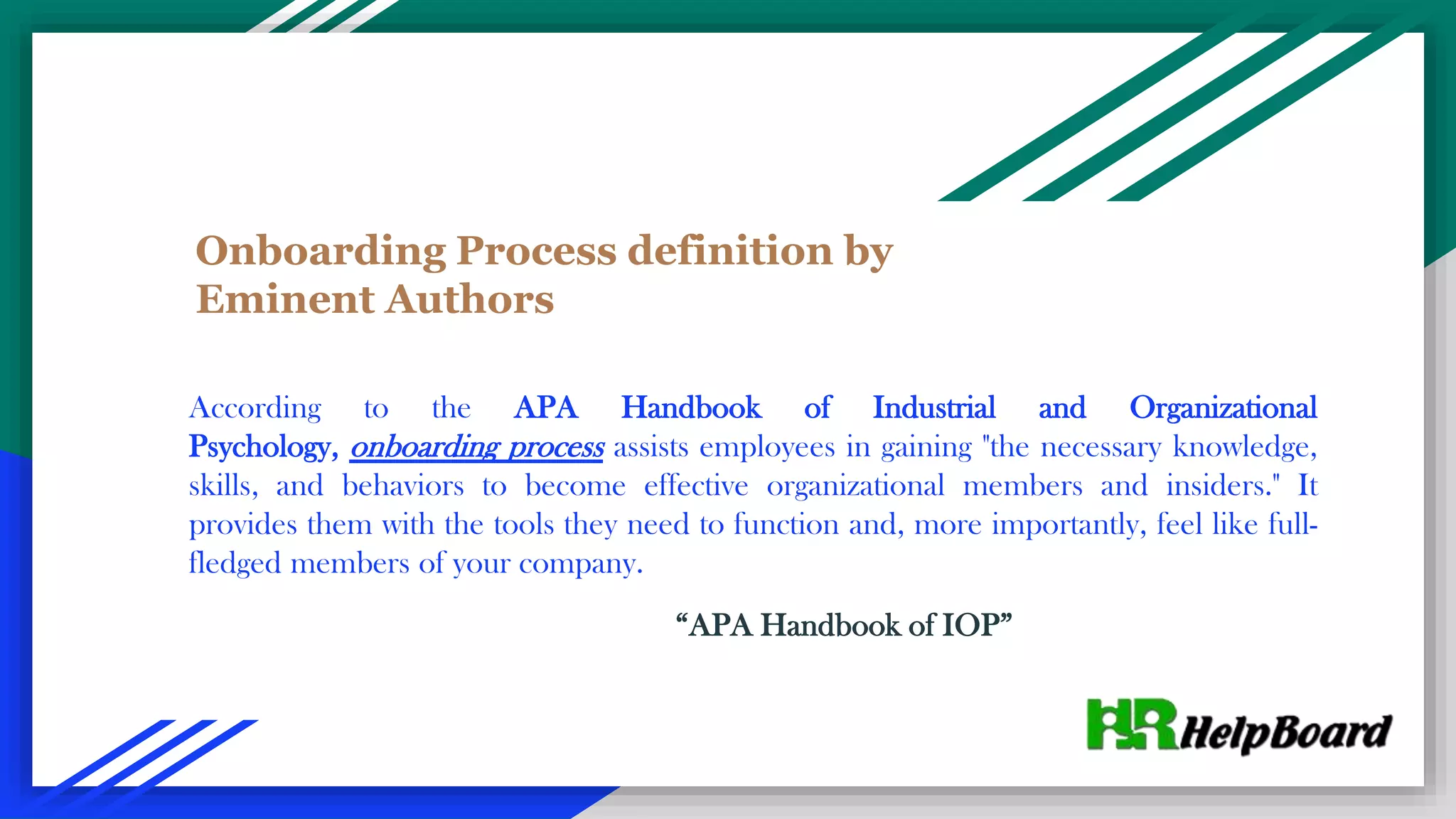 Onboarding Process definition by Eminent Authors

According to the APA Handbook of Industrial and Organizational Psychology, onboarding process assists employees in gaining "the necessary knowledge, skills, and behaviors to become effective organizational members and insiders." It provides them with the tools they need to function and, more importantly, feel like full-fledged members of your company.

“APA Handbook of IOP”

HR HelpBoard